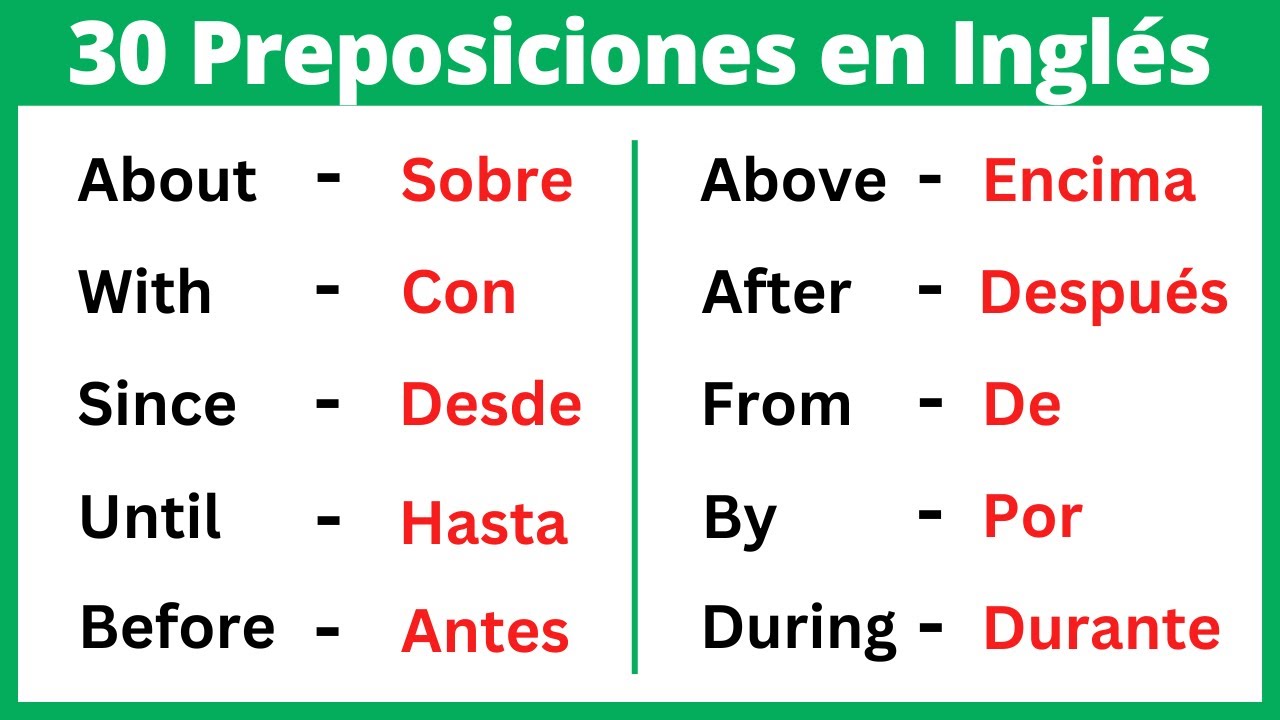 30 Preposiciones en Inglés

About - Sobre
With - Con
Since - Desde
Until - Hasta
Before - Antes

Above - Encima
After - Después
From - De
By - Por
During - Durante